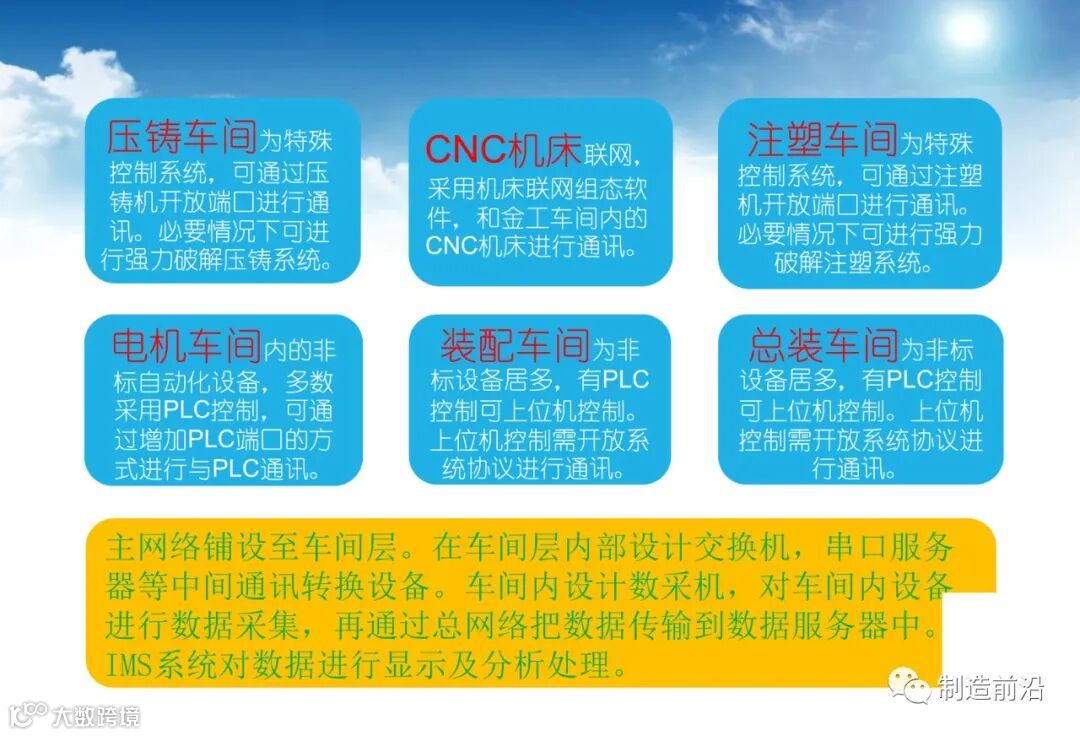 压铸车间为特殊控制系统，可通过压铸机开放端口进行通讯。必要情况下可进行强力破解压铸系统。

CNC机床联网，采用机床联网组态软件，和金工车间内的CNC机床进行通讯。

注塑车间为特殊控制系统，可通过注塑机开放端口进行通讯。必要情况下可进行强力破解注塑系统。

电机车间内的非标自动化设备，多数采用PLC控制，可通过增加PLC端口的方式进行与PLC通讯。

装配车间为非标设备居多，有PLC控制可上位机控制。上位机控制需开放系统协议进行通讯。

总装车间为非标设备居多，有PLC控制可上位机控制。上位机控制需开放系统协议进行通讯。

主网络铺设至车间层。在车间层内部设计交换机，串口服务器等中间通讯转换设备。车间内设计数采机，对车间内设备进行数据采集，再通过总网络把数据传输到数据服务器中。IMS系统对数据进行显示及分析处理。

制造前沿

大数跨境